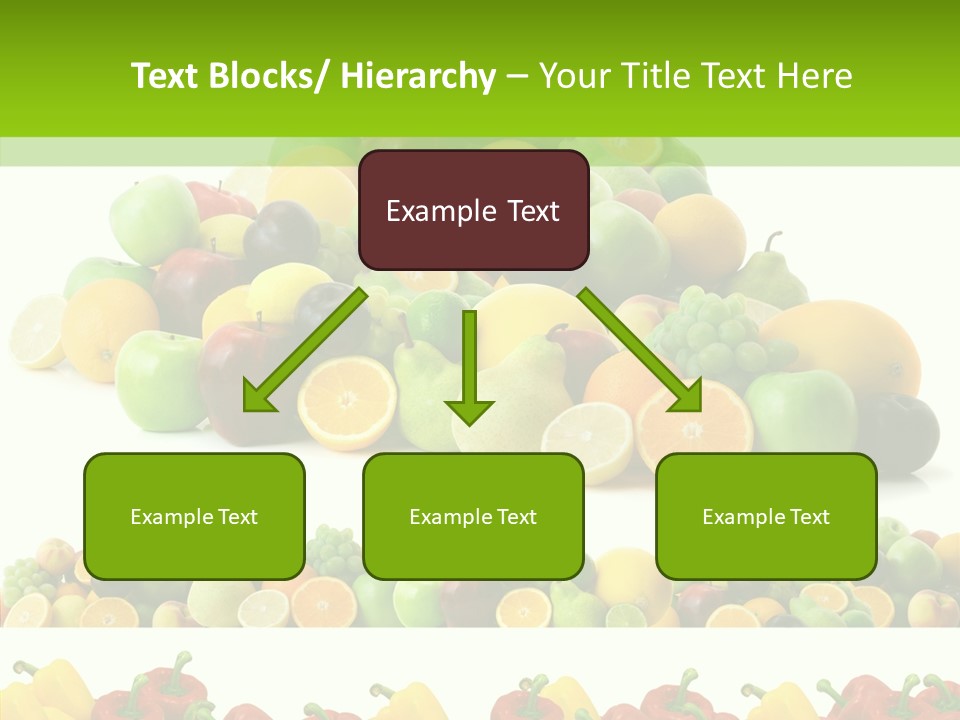 Text Blocks/ Hierarchy – Your Title Text Here

Example Text

Example Text

Example Text

Example Text